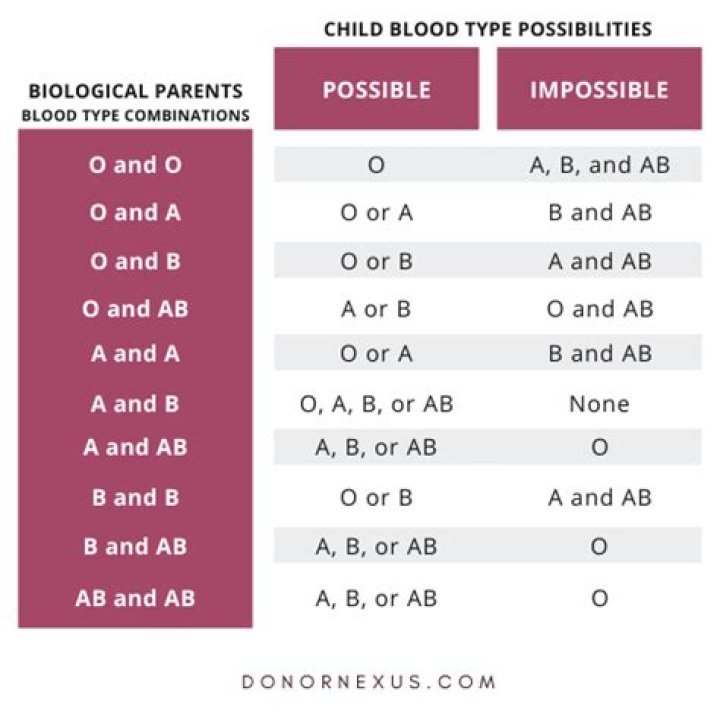 CHILD BLOOD TYPE POSSIBILITIES

| BIOLOGICAL PARENTS BLOOD TYPE COMBINATIONS | POSSIBLE | IMPOSSIBLE |
|---|---|---|
| O and O | O | A, B, and AB |
| O and A | O or A | B and AB |
| O and B | O or B | A and AB |
| O and AB | A or B | O and AB |
| A and A | O or A | B and AB |
| A and B | O, A, B, or AB | None |
| A and AB | A, B, or AB | O |
| B and B | O or B | A and AB |
| B and AB | A, B, or AB | O |
| AB and AB | A, B, or AB | O |

DONORNEXUS.COM